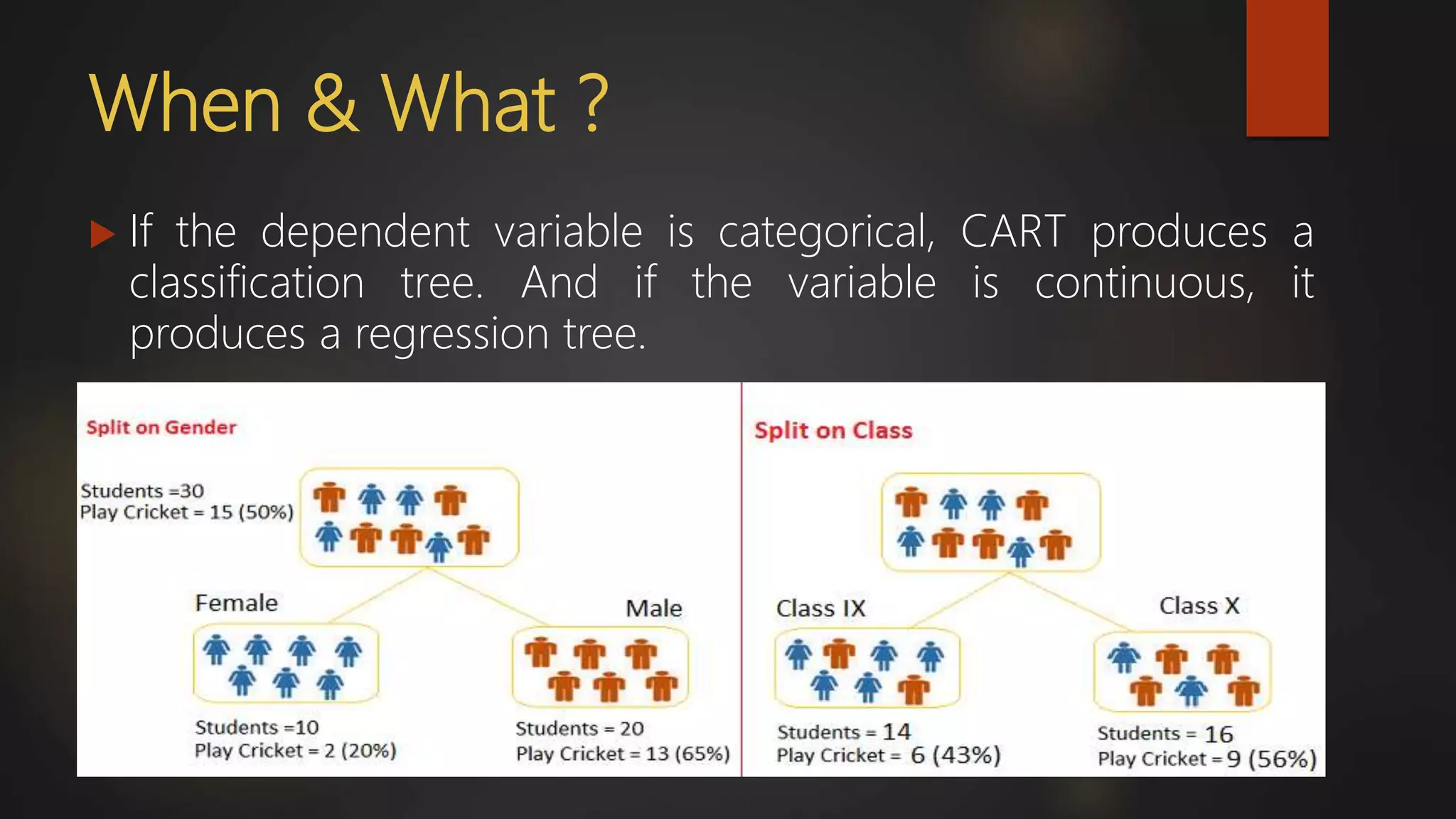 When & What ?

If the dependent variable is categorical, CART produces a classification tree. And if the variable is continuous, it produces a regression tree.

Split on Gender

Students =30
Play Cricket = 15 (50%)

Female

Male

Students =10
Play Cricket = 2 (20%)

Students = 20
Play Cricket = 13 (65%)

Split on Class

Class IX

Class X

Students = 14
Play Cricket = 6 (43%)

Students = 16
Play Cricket = 9 (56%)